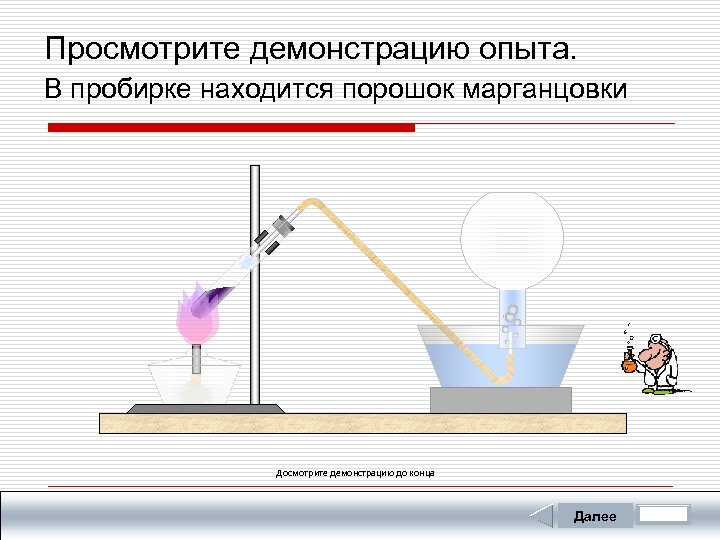 Просмотрите демонстрацию опыта.
В пробирке находится порошок марганцовки

Досмотрите демонстрацию до конца

Далее